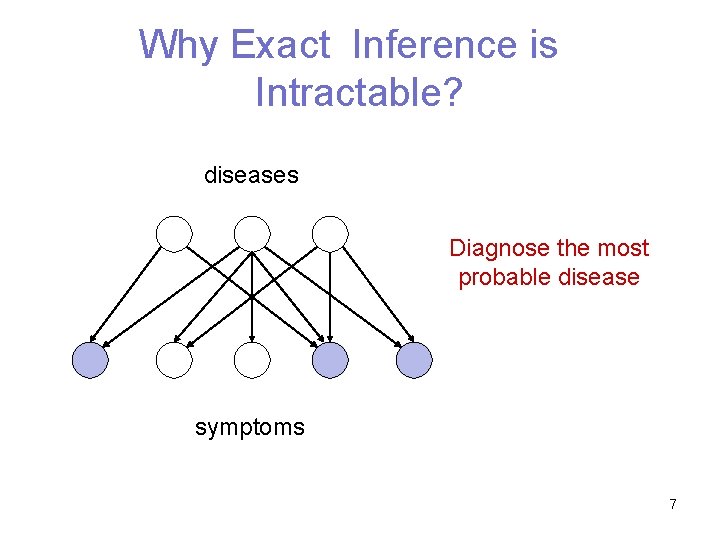 Why Exact Inference is Intractable?

diseases

Diagnose the most probable disease

symptoms

7